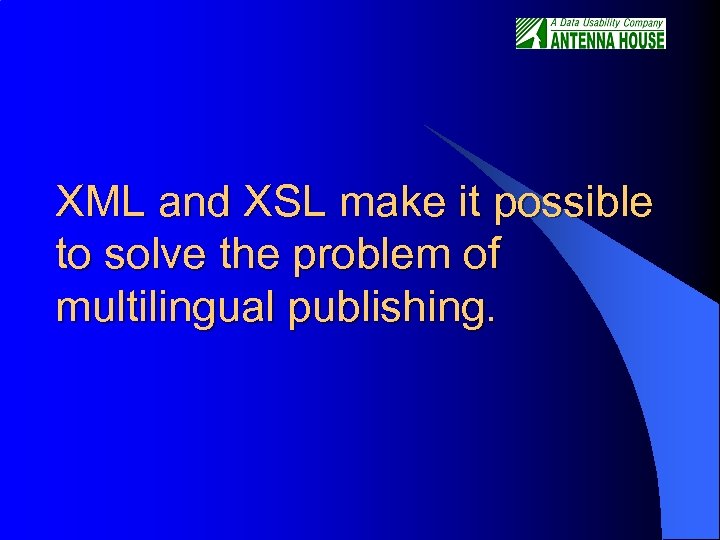 A Data Usability Company
ANTENNA HOUSE

XML and XSL make it possible to solve the problem of multilingual publishing.